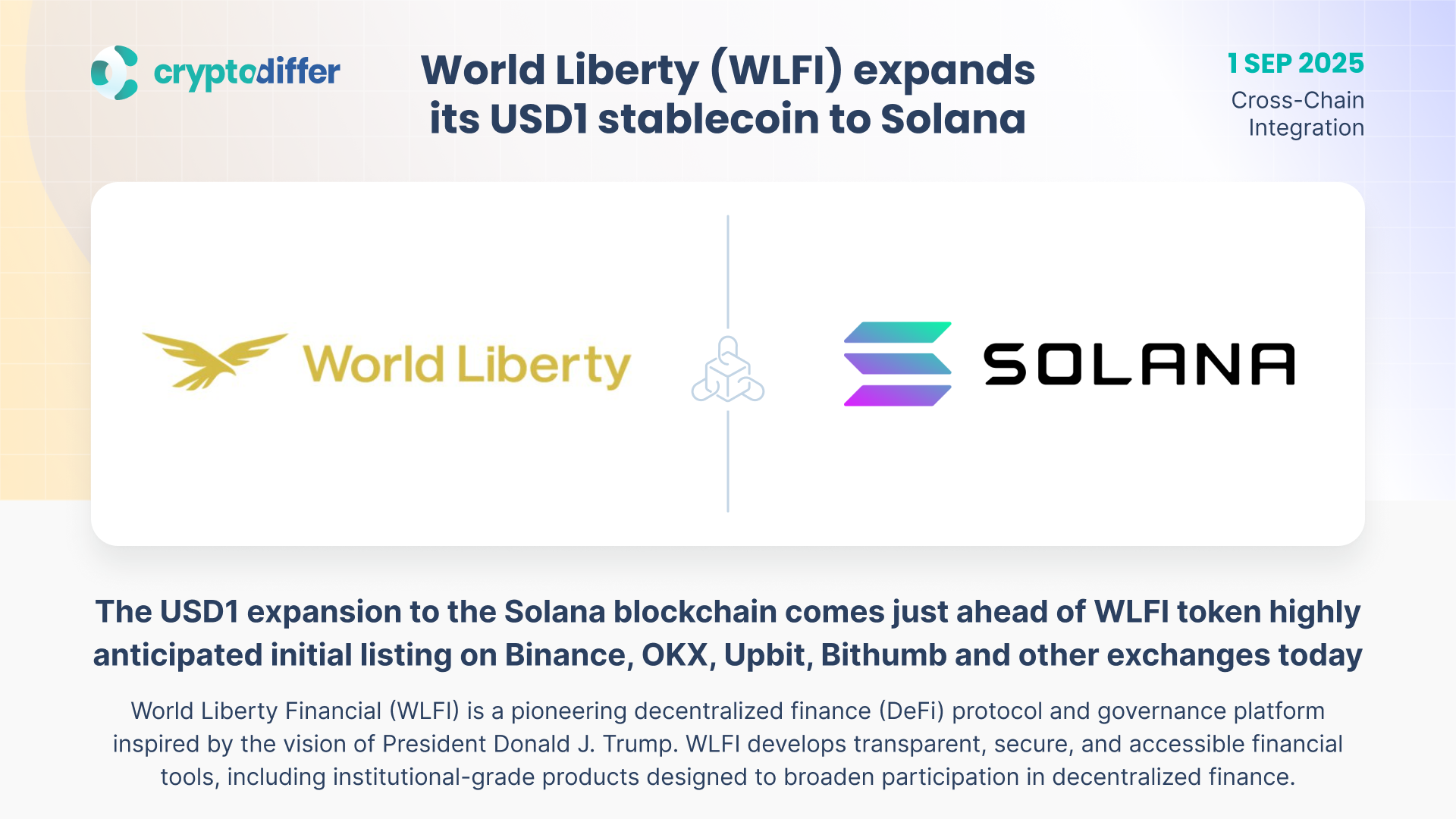 cryptodiffer

World Liberty (WLFI) expands its USD1 stablecoin to Solana

1 SEP 2025
Cross-Chain Integration

World Liberty

SOLANA

The USD1 expansion to the Solana blockchain comes just ahead of WLFI token highly anticipated initial listing on Binance, OKX, Upbit, Bithumb and other exchanges today

World Liberty Financial (WLFI) is a pioneering decentralized finance (DeFi) protocol and governance platform inspired by the vision of President Donald J. Trump. WLFI develops transparent, secure, and accessible financial tools, including institutional-grade products designed to broaden participation in decentralized finance.